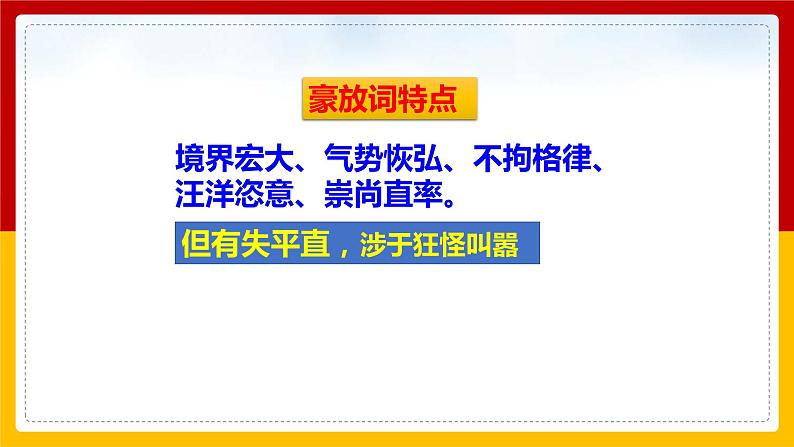 豪放词特点

境界宏大、气势恢弘、不拘格律、汪洋恣意、崇尚直率。

但有失平直，涉于狂怪叫嚣